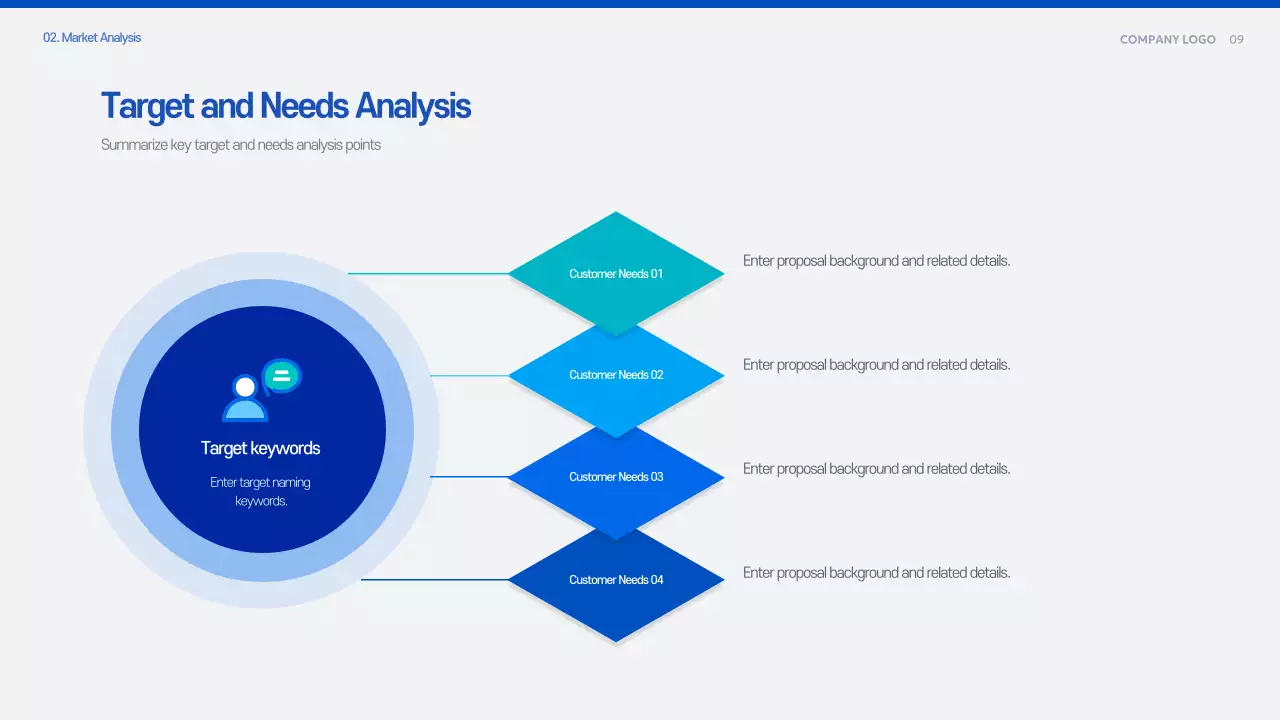 02. Market Analysis

COMPANY LOGO 09

Target and Needs Analysis

Summarize key target and needs analysis points

Target keywords

Enter target naming keywords.

Customer Needs 01

Enter proposal background and related details.

Customer Needs 02

Enter proposal background and related details.

Customer Needs 03

Enter proposal background and related details.

Customer Needs 04

Enter proposal background and related details.